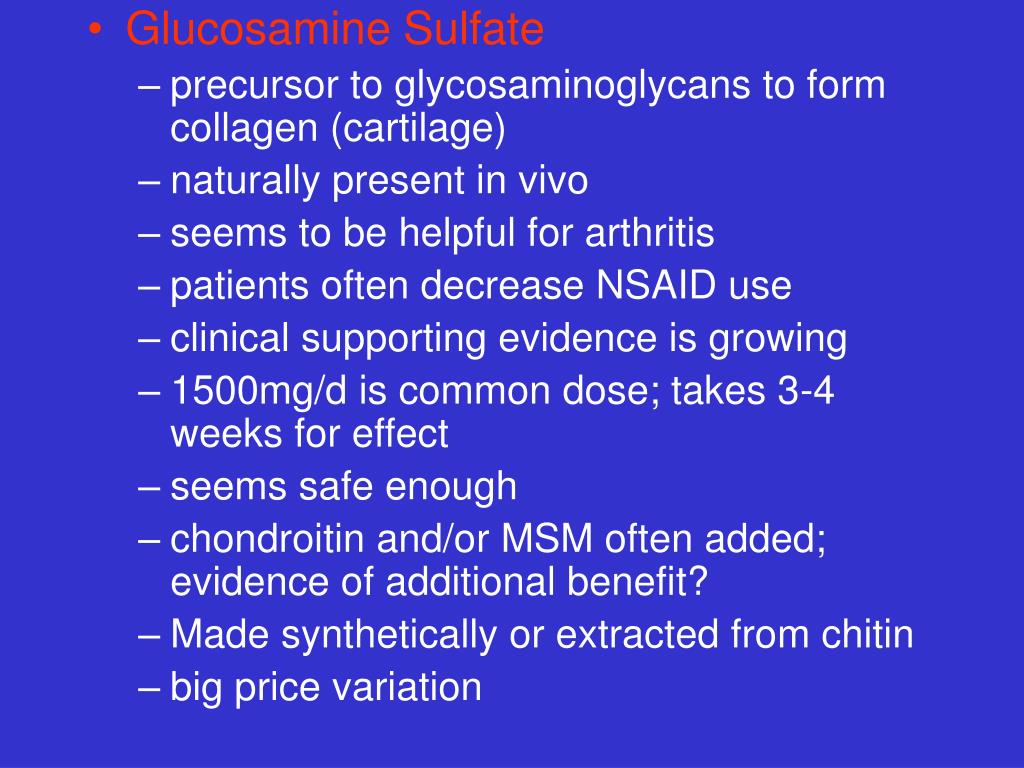 • Glucosamine Sulfate
– precursor to glycosaminoglycans to form collagen (cartilage)
– naturally present in vivo
– seems to be helpful for arthritis
– patients often decrease NSAID use
– clinical supporting evidence is growing
– 1500mg/d is common dose; takes 3-4 weeks for effect
– seems safe enough
– chondroitin and/or MSM often added; evidence of additional benefit?
– Made synthetically or extracted from chitin
– big price variation